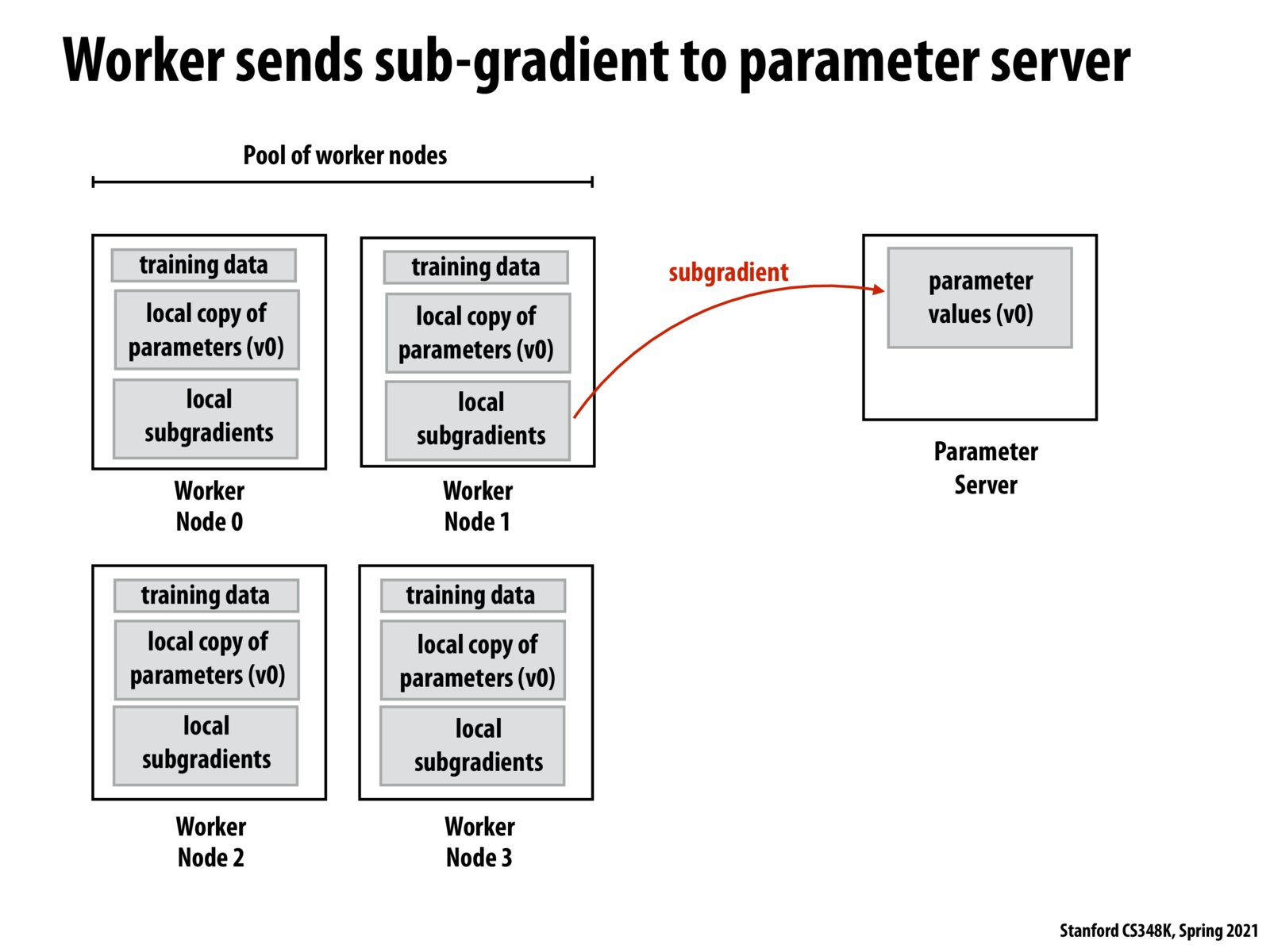 Worker sends sub-gradient to parameter server

Pool of worker nodes

training data

local copy of parameters (v0)

local subgradients

Worker Node 0

training data

local copy of parameters (v0)

local subgradients

Worker Node 1

subgradient

parameter values (v0)

Parameter Server

training data

local copy of parameters (v0)

local subgradients

Worker Node 2

training data

local copy of parameters (v0)

local subgradients

Worker Node 3

Stanford CS348K, Spring 2021